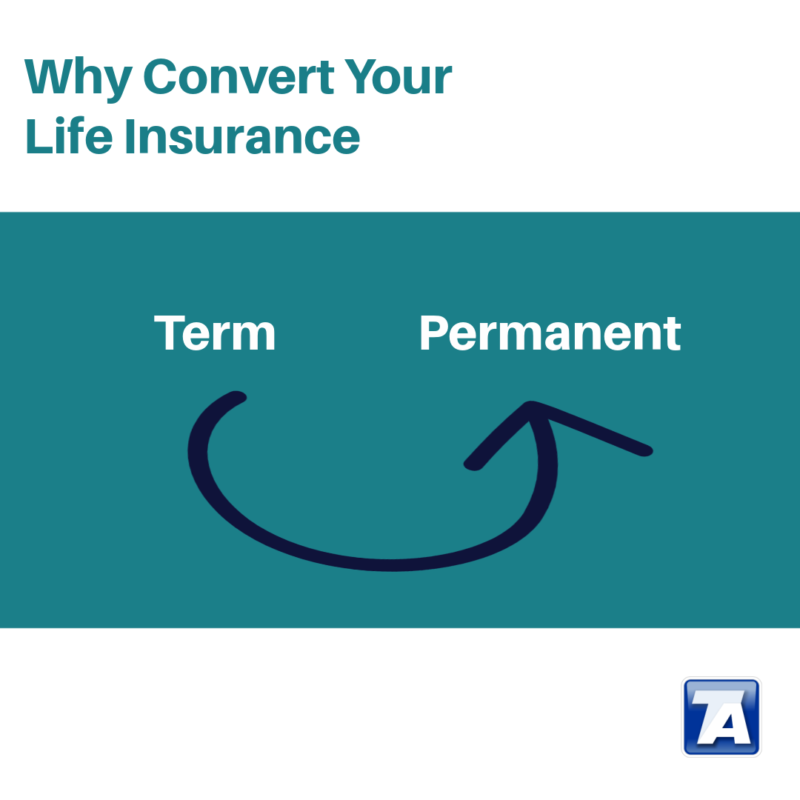 Why Convert Your Life Insurance

Term

Permanent

TA